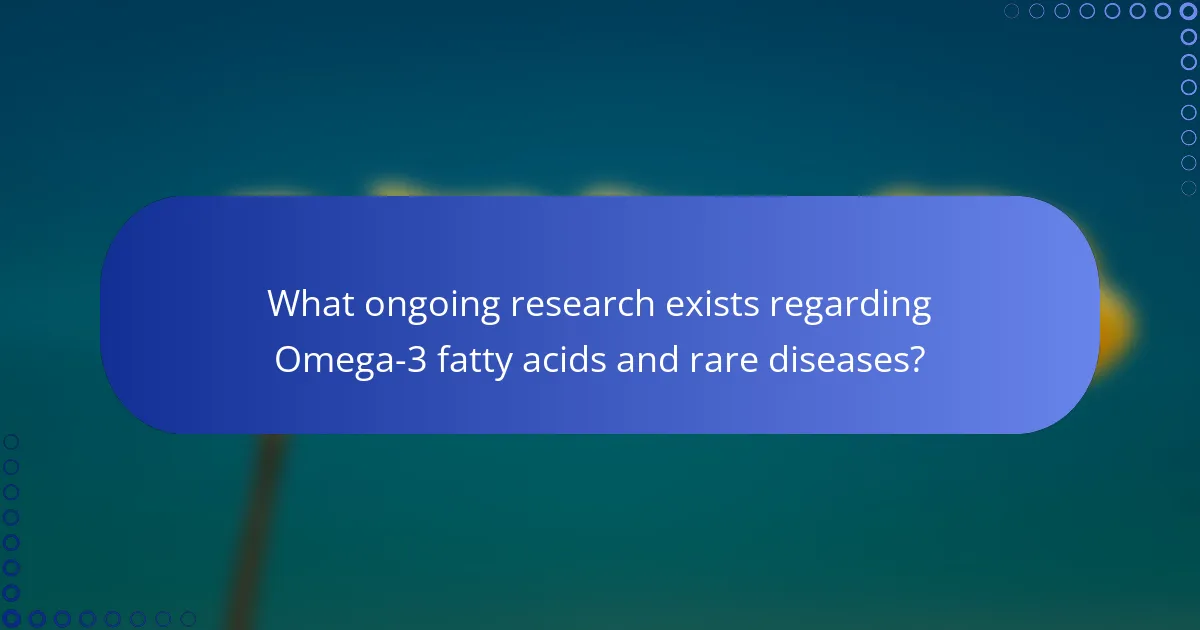 What ongoing research exists regarding Omega-3 fatty acids and rare diseases?